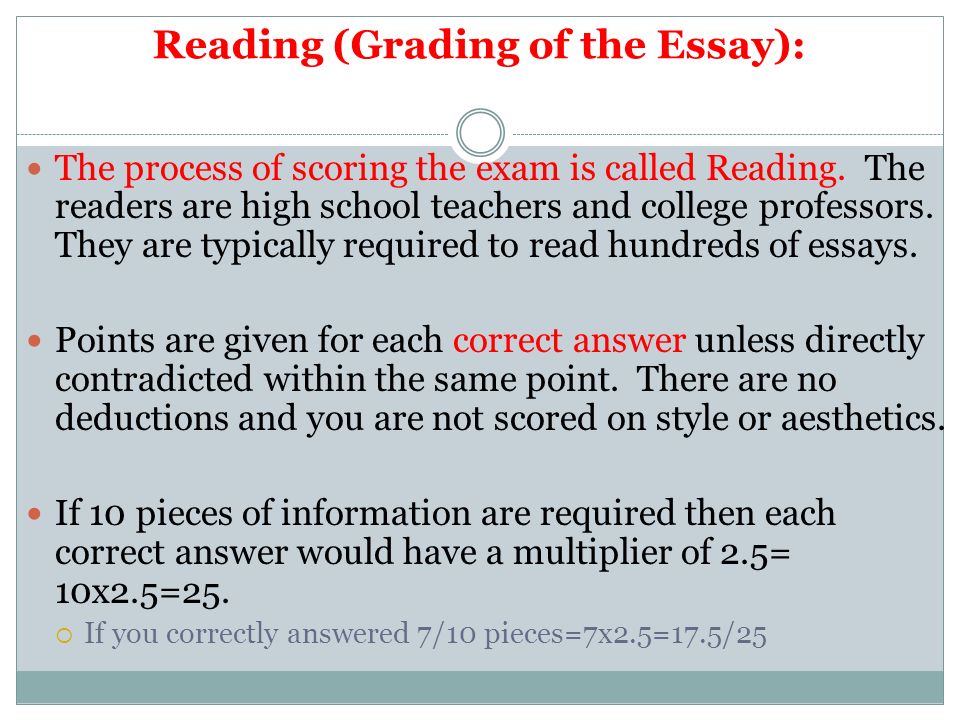 Reading (Grading of the Essay):

The process of scoring the exam is called Reading. The readers are high school teachers and college professors. They are typically required to read hundreds of essays.

Points are given for each correct answer unless directly contradicted within the same point. There are no deductions and you are not scored on style or aesthetics.

If 10 pieces of information are required then each correct answer would have a multiplier of 2.5= 10x2.5=25.

If you correctly answered 7/10 pieces=7x2.5=17.5/25